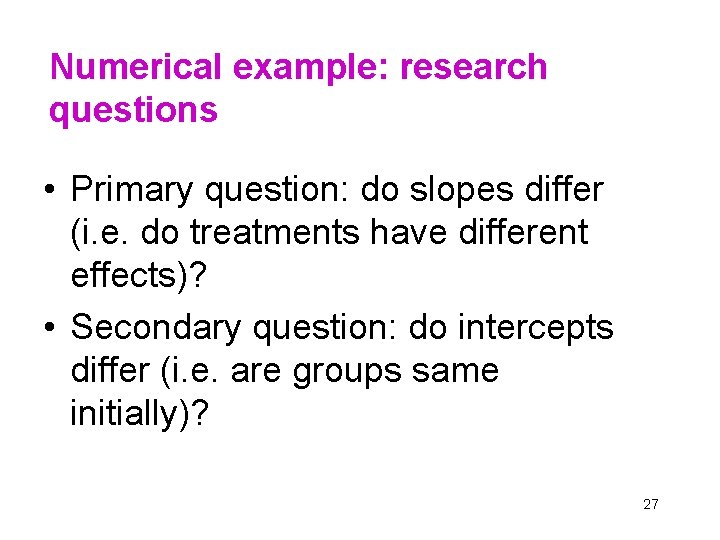 Numerical example: research questions

• Primary question: do slopes differ (i.e. do treatments have different effects)?

• Secondary question: do intercepts differ (i.e. are groups same initially)?

27